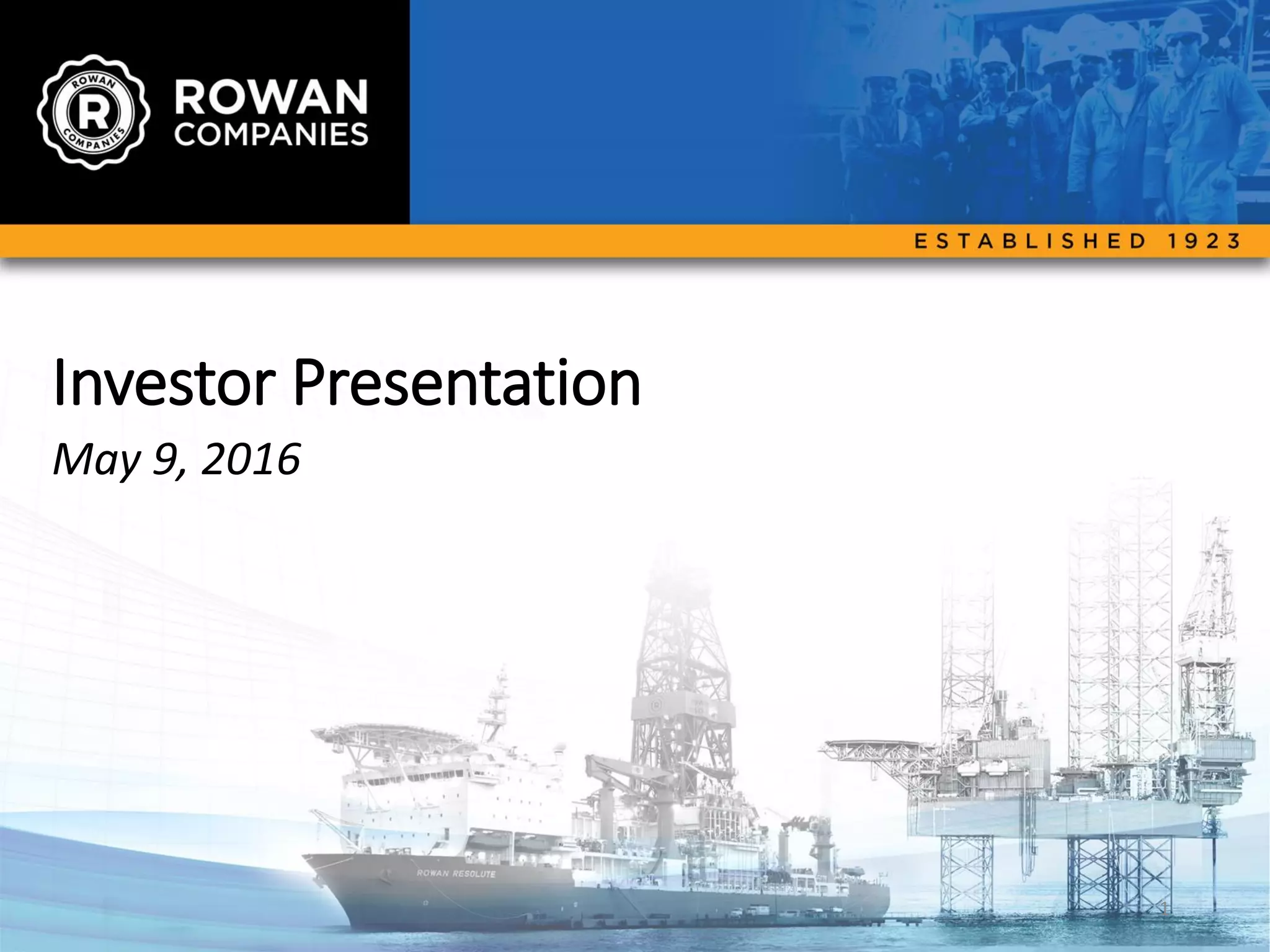 ROWAN R COMPANIES

ROWAN COMPANIES

ESTABLISHED 1923

Investor Presentation

May 9, 2016

ROWAN RESOLUTE